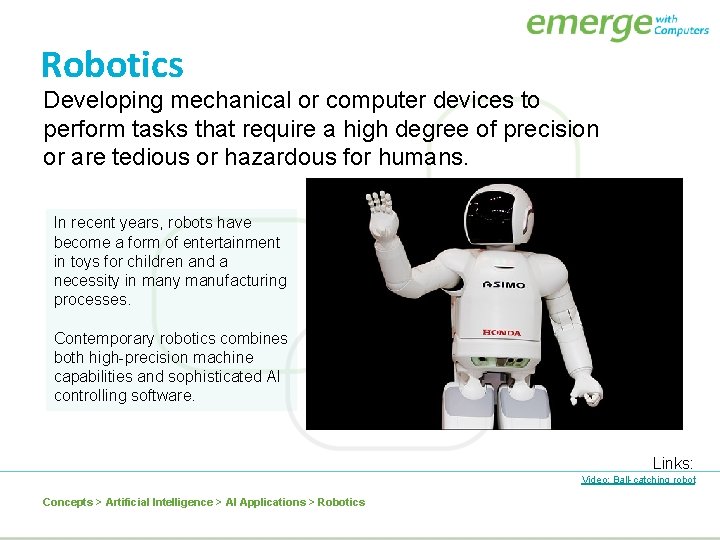 emerge with Computers

Robotics

Developing mechanical or computer devices to perform tasks that require a high degree of precision or are tedious or hazardous for humans.

In recent years, robots have become a form of entertainment in toys for children and a necessity in many manufacturing processes.

Contemporary robotics combines both high-precision machine capabilities and sophisticated AI controlling software.

ASIMO

HONDA

Links:

Video: Ball-catching robot

Concepts > Artificial Intelligence > AI Applications > Robotics